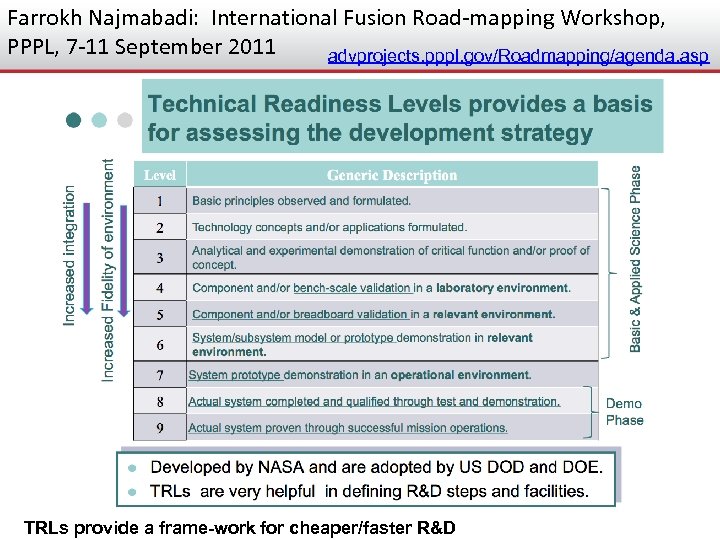 Farrokh Najmabadi: International Fusion Road-mapping Workshop, PPPL, 7-11 September 2011

advprojects.pppl.gov/Roadmapping/agenda.asp

Technical Readiness Levels provides a basis for assessing the development strategy

Increased integration

Increased Fidelity of environment

| Level | Generic Description |
|---|---|
| 1 | Basic principles observed and formulated. |
| 2 | Technology concepts and/or applications formulated. |
| 3 | Analytical and experimental demonstration of critical function and/or proof of concept. |
| 4 | Component and/or bench-scale validation in a laboratory environment. |
| 5 | Component and/or breadboard validation in a relevant environment. |
| 6 | System/subsystem model or prototype demonstration in relevant environment. |
| 7 | System prototype demonstration in an operational environment. |
| 8 | Actual system completed and qualified through test and demonstration. |
| 9 | Actual system proven through successful mission operations. |

Basic & Applied Science Phase

Demo Phase

Developed by NASA and are adopted by US DOD and DOE.
TRLs are very helpful in defining R&D steps and facilities.

TRLs provide a frame-work for cheaper/faster R&D